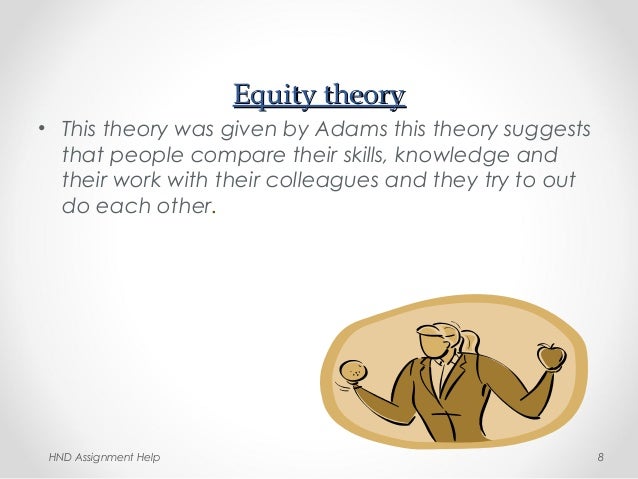 Equity theory

• This theory was given by Adams this theory suggests that people compare their skills, knowledge and their work with their colleagues and they try to out do each other.

HND Assignment Help

8